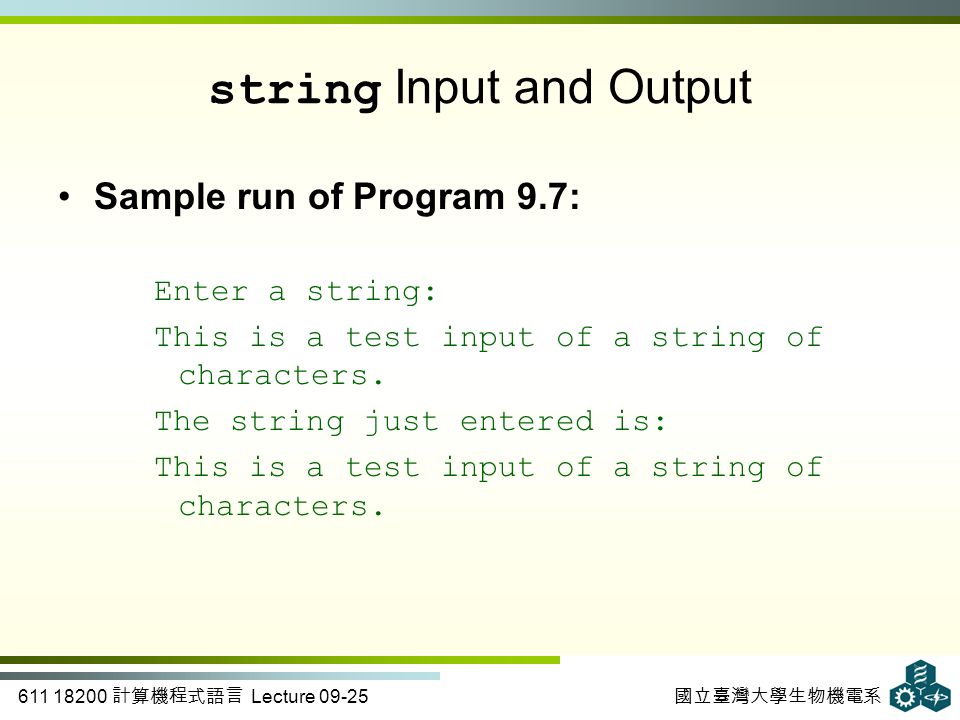 string Input and Output

• Sample run of Program 9.7:

Enter a string:
This is a test input of a string of characters.
The string just entered is:
This is a test input of a string of characters.

611 18200 計算機程式語言 Lecture 09-25

國立臺灣大學生物機電系